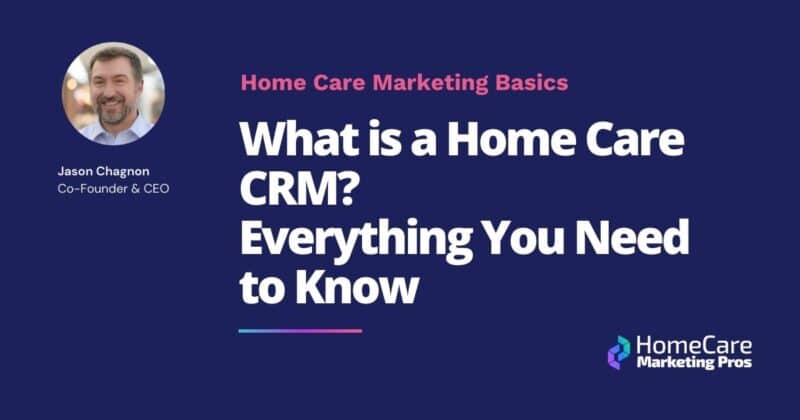 Jason Chagnon
Co-Founder & CEO

Home Care Marketing Basics

What is a Home Care CRM? Everything You Need to Know

HomeCare Marketing Pros